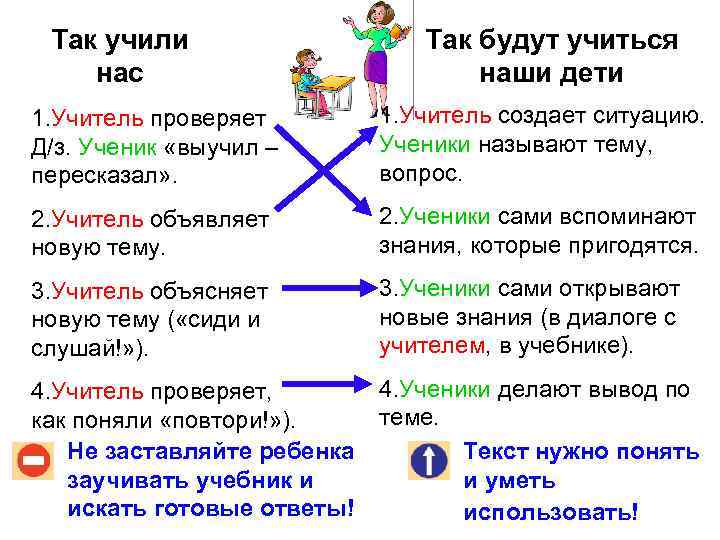 Так учили нас

1.Учитель проверяет Д/з. Ученик «выучил – пересказал».

2.Учитель объявляет новую тему.

3.Учитель объясняет новую тему («сиди и слушай!»).

4.Учитель проверяет, как поняли «повтори!»).

Не заставляйте ребенка заучивать учебник и искать готовые ответы!

Так будут учиться наши дети

1.Учитель создает ситуацию. Ученики называют тему, вопрос.

2.Ученики сами вспоминают знания, которые пригодятся.

3.Ученики сами открывают новые знания (в диалоге с учителем, в учебнике).

4.Ученики делают вывод по теме.

Текст нужно понять и уметь использовать!